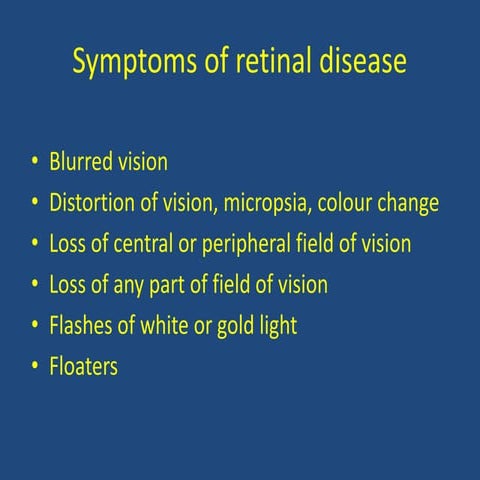 Symptoms of retinal disease

• Blurred vision
• Distortion of vision, micropsia, colour change
• Loss of central or peripheral field of vision
• Loss of any part of field of vision
• Flashes of white or gold light
• Floaters